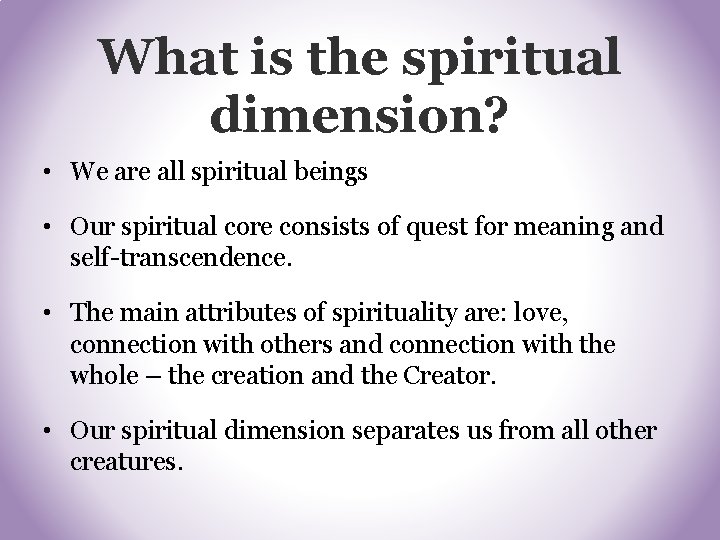 What is the spiritual dimension?

• We are all spiritual beings

• Our spiritual core consists of quest for meaning and self-transcendence.

• The main attributes of spirituality are: love, connection with others and connection with the whole – the creation and the Creator.

• Our spiritual dimension separates us from all other creatures.